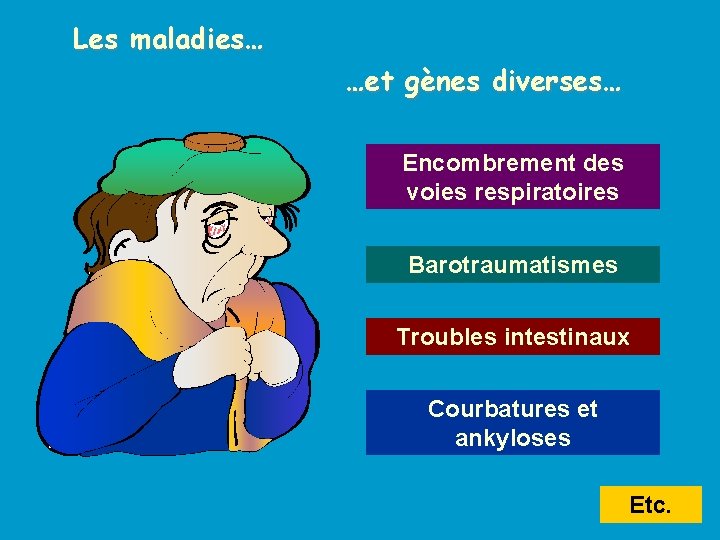 Les maladies…

…et gènes diverses…

Encombrement des voies respiratoires

Barotraumatismes

Troubles intestinaux

Courbatures et ankyloses

Etc.